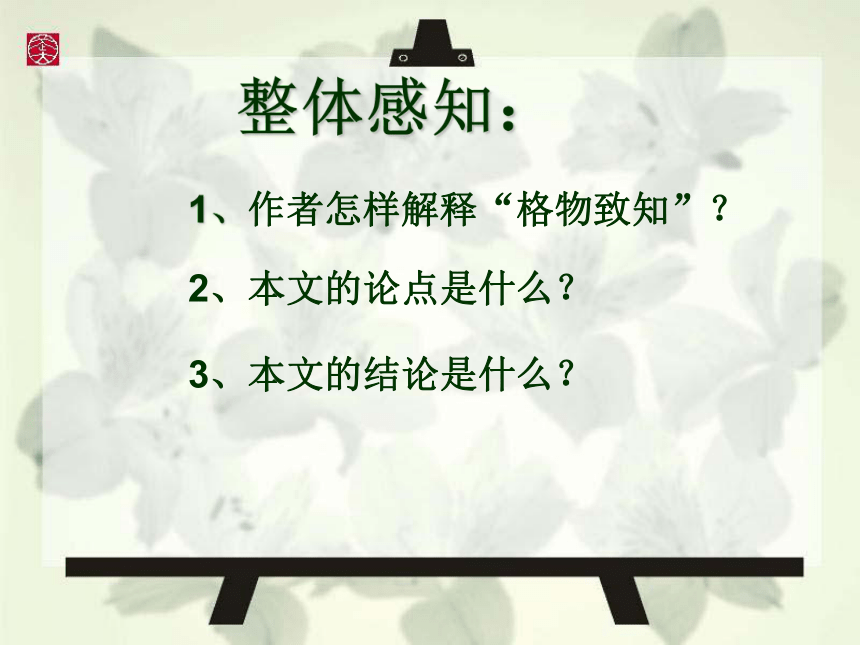 整体感知：

1、作者怎样解释“格物致知”？

2、本文的论点是什么？

3、本文的结论是什么？